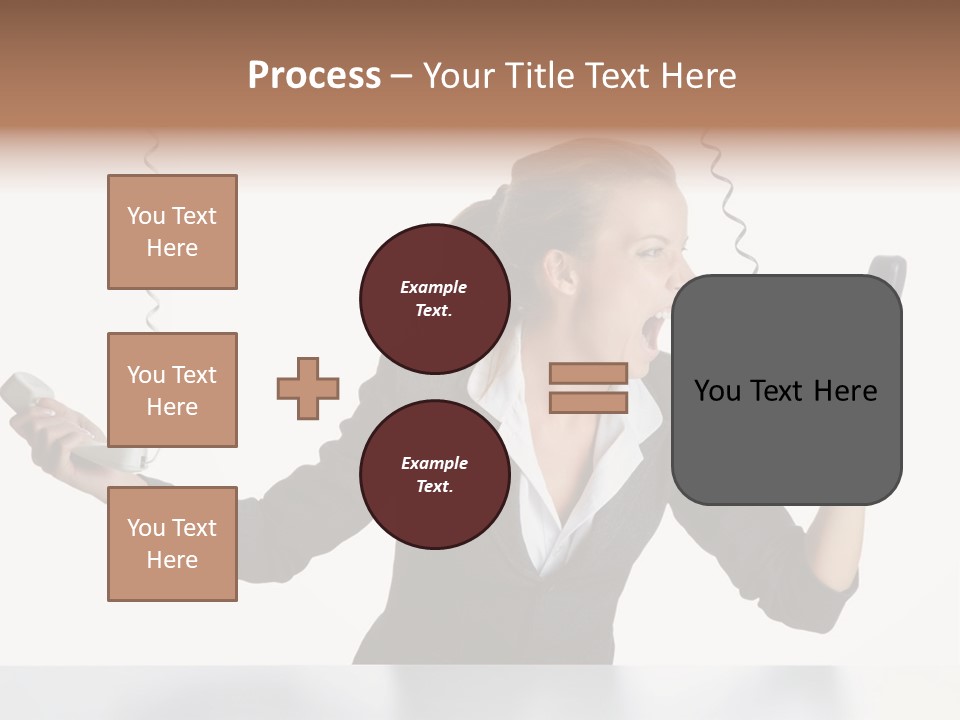 Process – Your Title Text Here

You Text Here

You Text Here

You Text Here

Example Text.

Example Text.

You Text Here